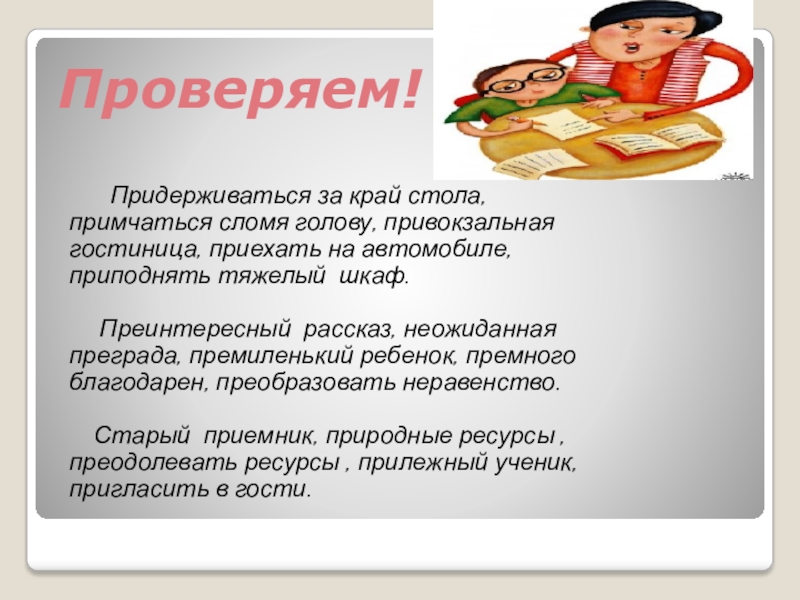 Проверяем!

Придерживаться за край стола, примчаться сломя голову, привокзальная гостиница, приехать на автомобиле, приподнять тяжелый шкаф.

Преинтересный рассказ, неожиданная преграда, премиленький ребенок, премного благодарен, преобразовать неравенство.

Старый приемник, природные ресурсы , преодолевать ресурсы , прилежный ученик, пригласить в гости.